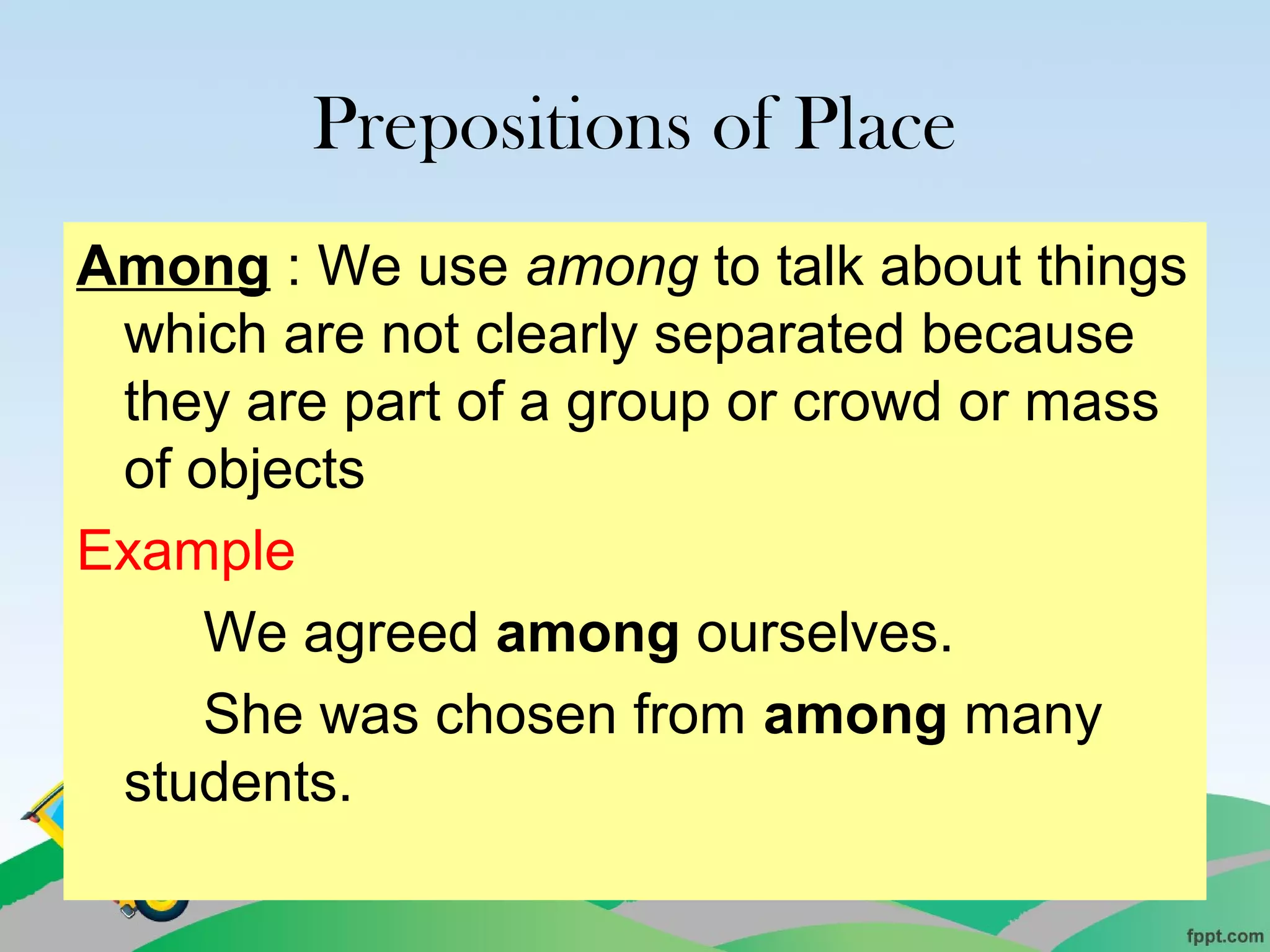 Prepositions of Place

Among : We use among to talk about things which are not clearly separated because they are part of a group or crowd or mass of objects

Example

We agreed among ourselves.

She was chosen from among many students.

fppt.com